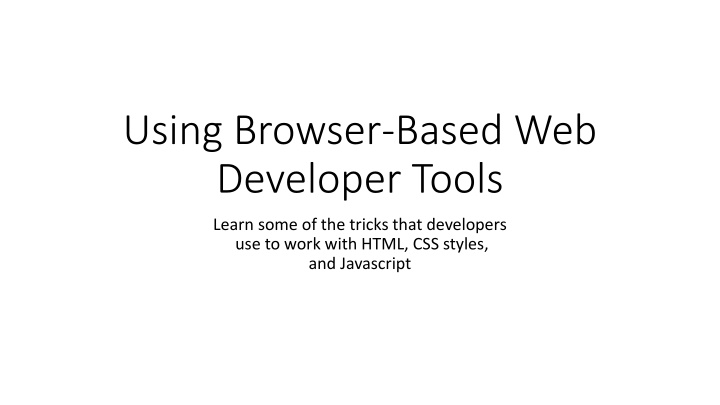 Using Browser-Based Web Developer Tools

Learn some of the tricks that developers use to work with HTML, CSS styles, and Javascript